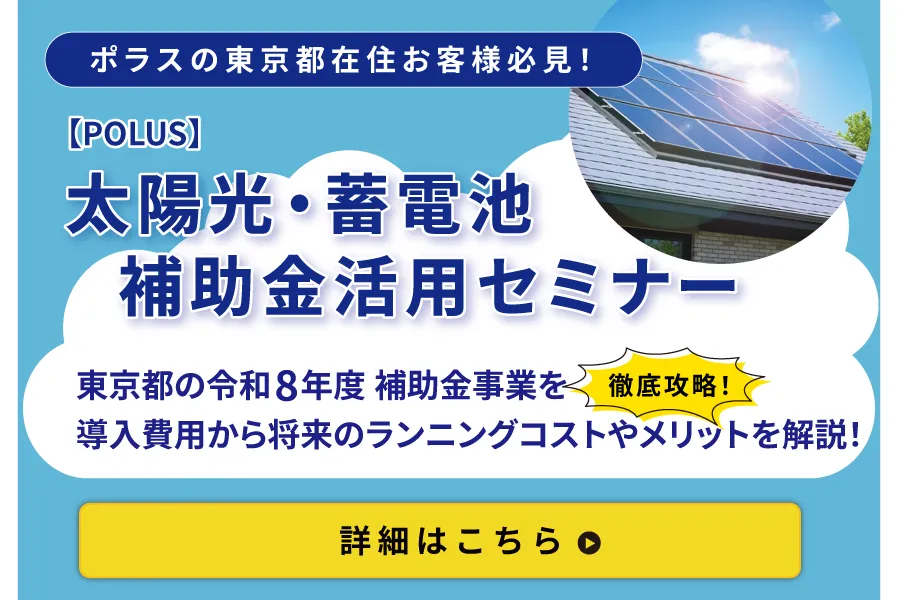 ポラスの東京都在住お客様必見！

【POLUS】
太陽光・蓄電池
補助金活用セミナー

東京都の令和8年度 補助金事業を 徹底攻略！
導入費用から将来のランニングコストやメリットを解説！

詳細はこちら